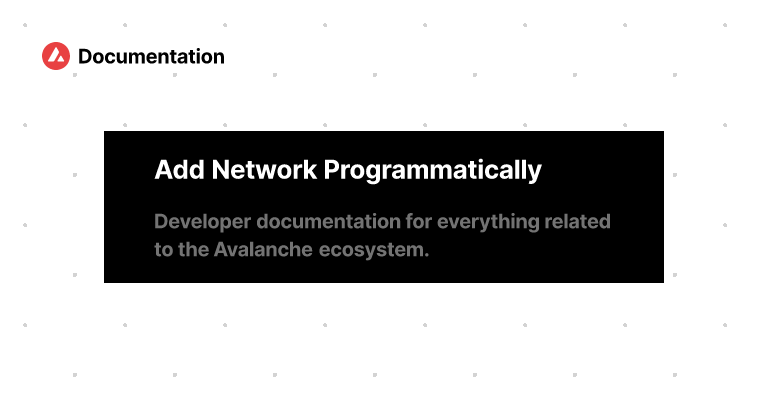 Documentation

Add Network Programmatically

Developer documentation for everything related to the Avalanche ecosystem.